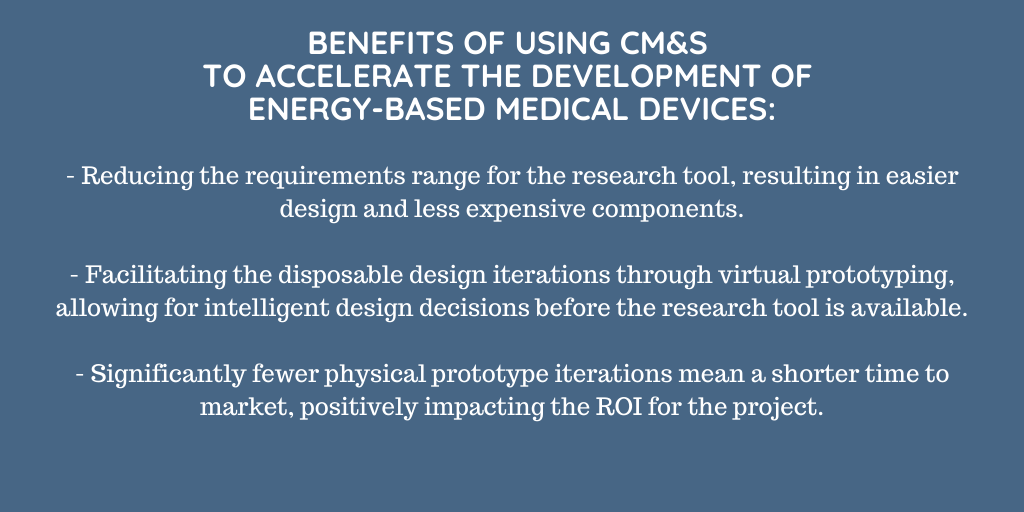 BENEFITS OF USING CM&S
TO ACCELERATE THE DEVELOPMENT OF
ENERGY-BASED MEDICAL DEVICES:

- Reducing the requirements range for the research tool, resulting in easier design and less expensive components.

- Facilitating the disposable design iterations through virtual prototyping, allowing for intelligent design decisions before the research tool is available.

- Significantly fewer physical prototype iterations mean a shorter time to market, positively impacting the ROI for the project.